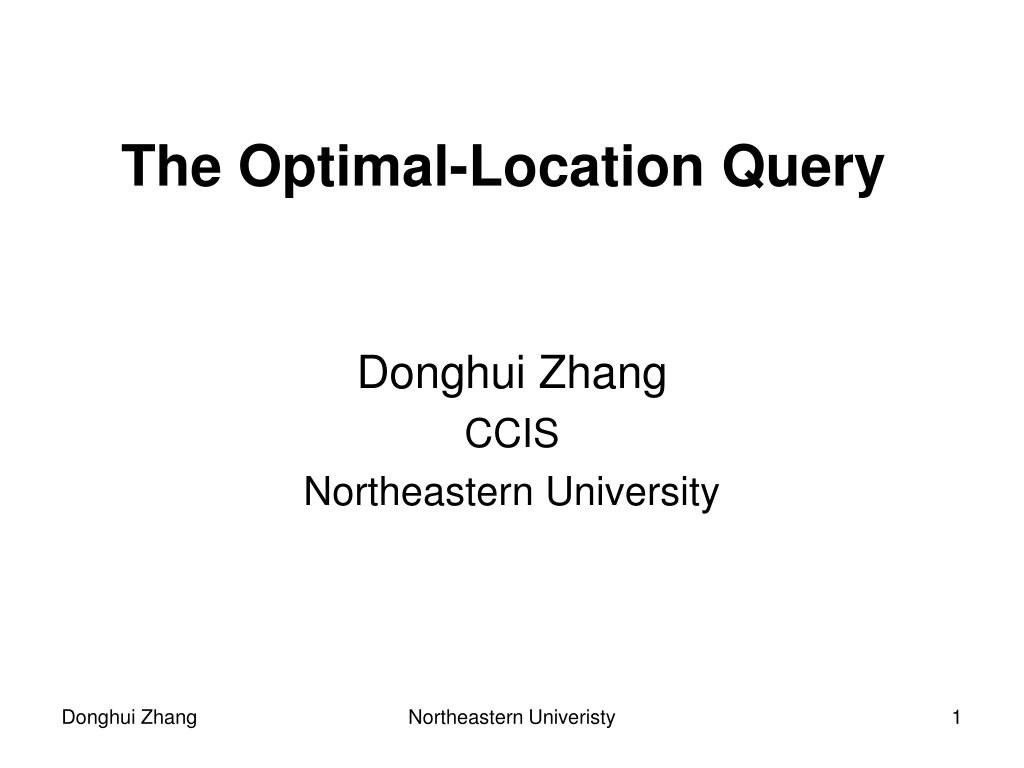 The Optimal-Location Query

Donghui Zhang
CCIS
Northeastern University

Donghui Zhang

Northeastern Univeristy

1